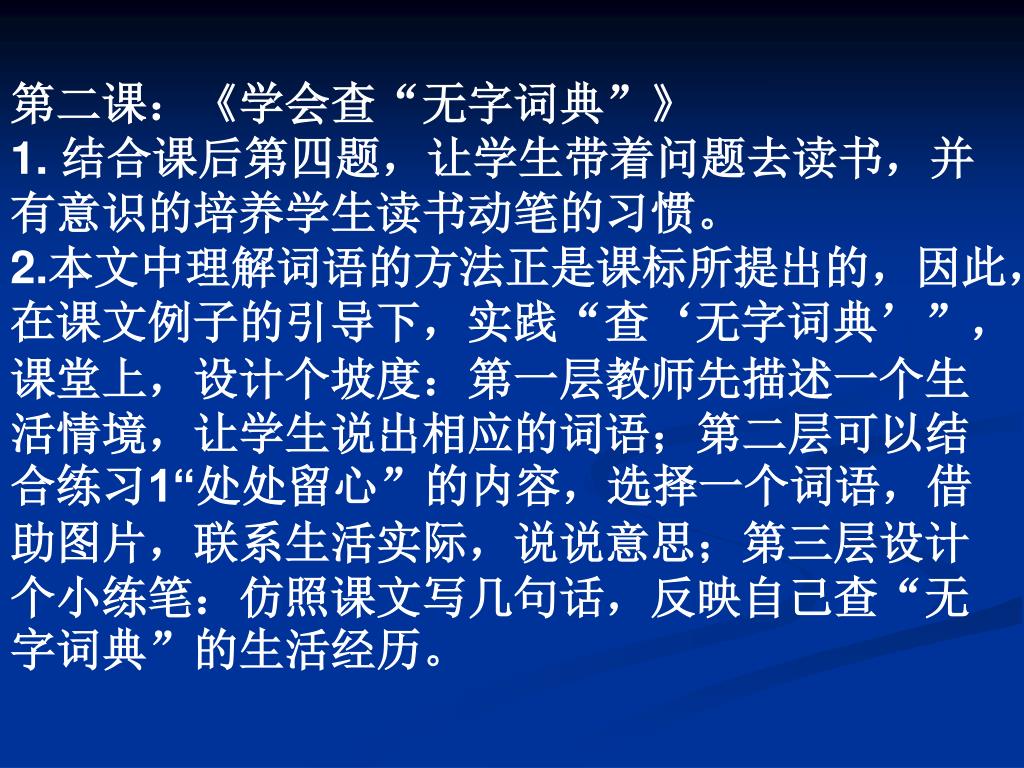 第二课：《学会查“无字词典”》

1. 结合课后第四题，让学生带着问题去读书，并有意识的培养学生读书动笔的习惯。

2.本文中理解词语的方法正是课标所提出的，因此，在课文例子的引导下，实践“查‘无字词典’”，课堂上，设计个坡度：第一层教师先描述一个生活情境，让学生说出相应的词语；第二层可以结合练习1“处处留心”的内容，选择一个词语，借助图片，联系生活实际，说说意思；第三层设计个小练笔：仿照课文写几句话，反映自己查“无字词典”的生活经历。